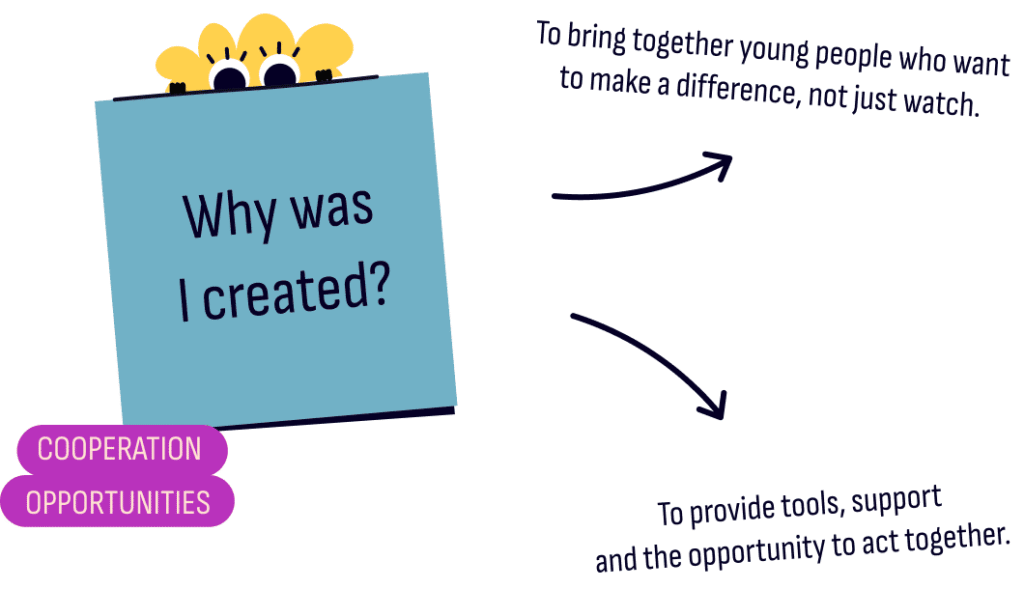 Why was I created?

COOPERATION

OPPORTUNITIES

To bring together young people who want to make a difference, not just watch.

To provide tools, support and the opportunity to act together.